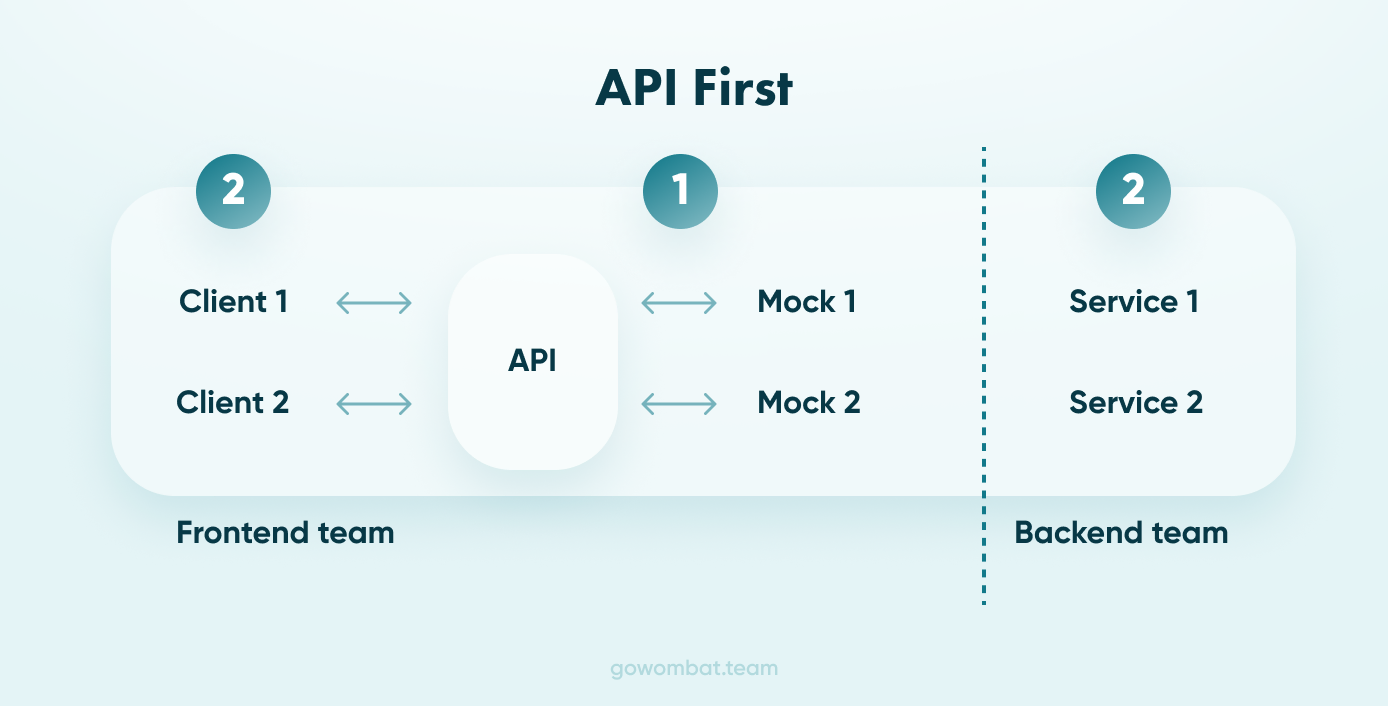 API First

2

1

2

Client 1

Client 2

API

Mock 1

Mock 2

Service 1

Service 2

Frontend team

Backend team

gowombat.team